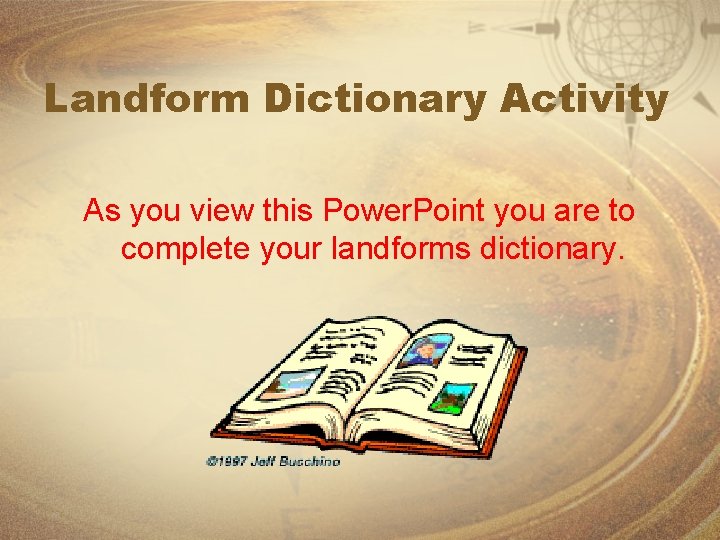 Landform Dictionary Activity

As you view this PowerPoint you are to complete your landforms dictionary.

©1997 Jeff Bucchino